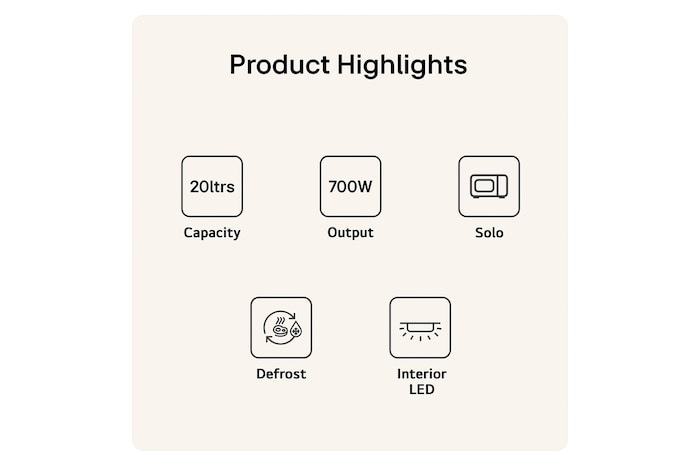 Product Highlights

20ltrs
Capacity

700W
Output

Solo

Defrost

Interior LED